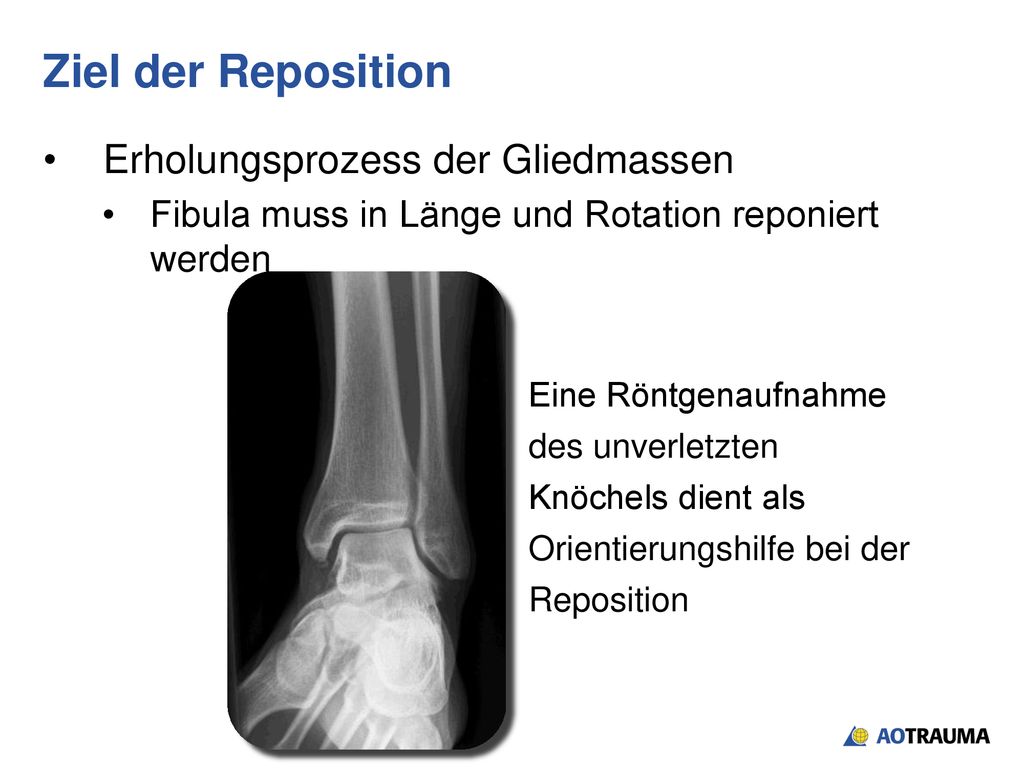 Ziel der Reposition

• Erholungsprozess der Gliedmassen
  • Fibula muss in Länge und Rotation reponiert werden

Eine Röntgenaufnahme des unverletzten Knöchels dient als Orientierungshilfe bei der Reposition

AOTRAUMA